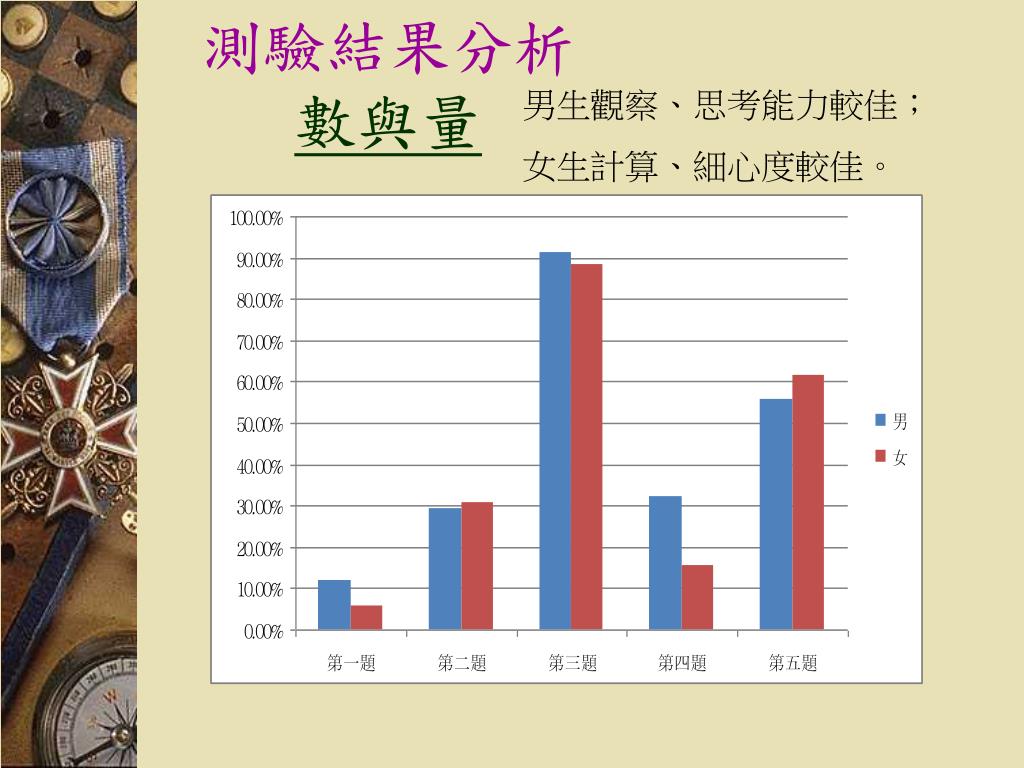 測驗結果分析

數與量

男生觀察、思考能力較佳；
女生計算、細心度較佳。

100.00%
90.00%
80.00%
70.00%
60.00%
50.00%
40.00%
30.00%
20.00%
10.00%
0.00%

第一題 第二題 第三題 第四題 第五題

男
女